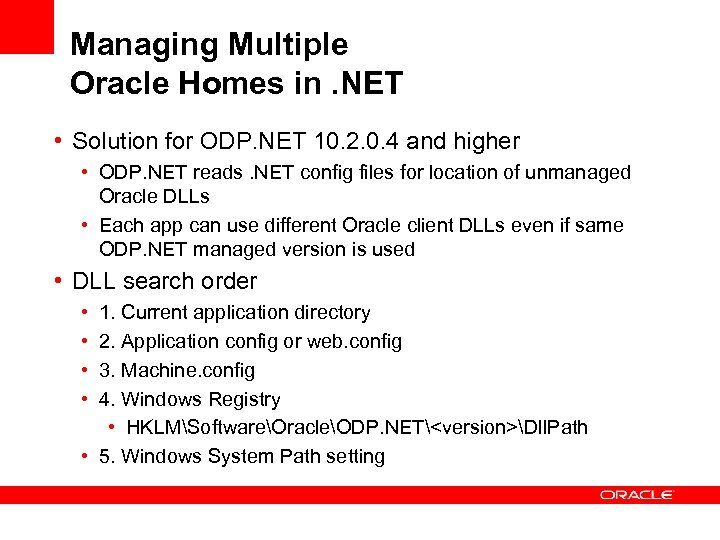 Managing Multiple
Oracle Homes in .NET

• Solution for ODP.NET 10.2.0.4 and higher
  • ODP.NET reads .NET config files for location of unmanaged Oracle DLLs
  • Each app can use different Oracle client DLLs even if same ODP.NET managed version is used
• DLL search order
  • 1. Current application directory
  • 2. Application config or web.config
  • 3. Machine.config
  • 4. Windows Registry
    • HKLM\Software\Oracle\ODP.NET\<version>\DllPath
  • 5. Windows System Path setting

ORACLE